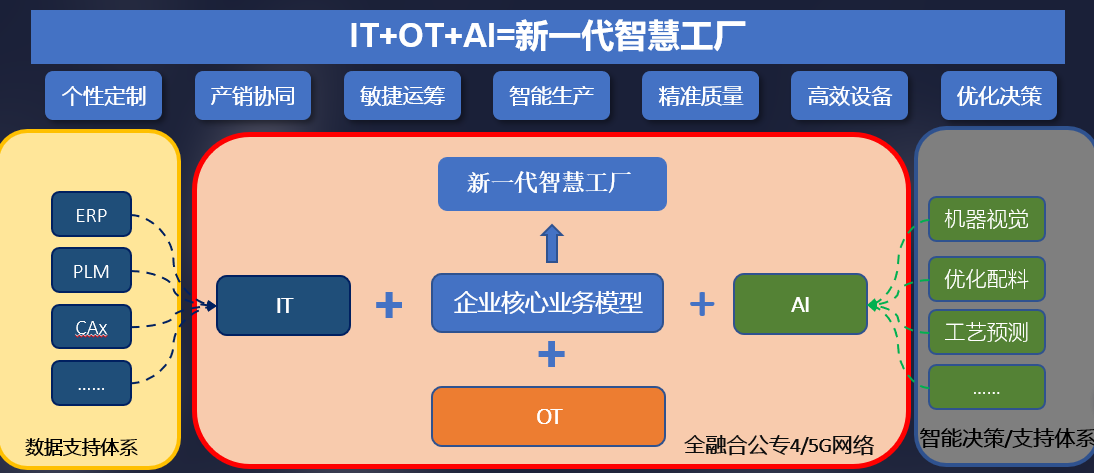 IT+OT+AI=新一代智慧工厂

个性定制 产销协同 敏捷运筹 智能生产 精准质量 高效设备 优化决策

ERP
PLM
CAx
……
数据支持体系

新一代智慧工厂
IT + 企业核心业务模型 + AI
+
OT
全融合公专4/5G网络

机器视觉
优化配料
工艺预测
……
智能决策/支持体系